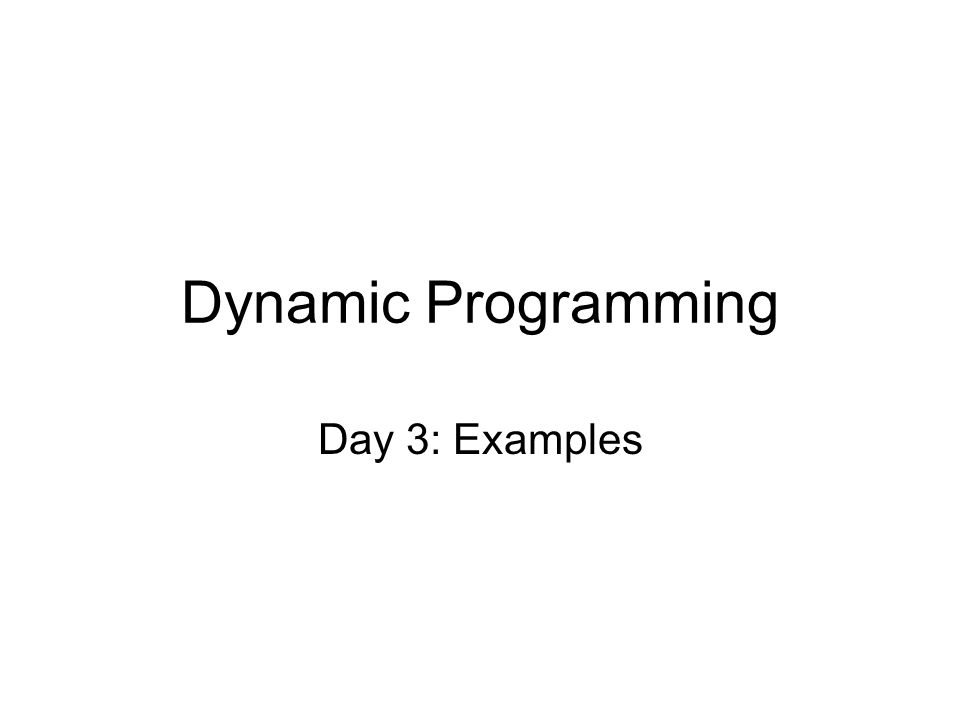 Dynamic Programming

Day 3: Examples